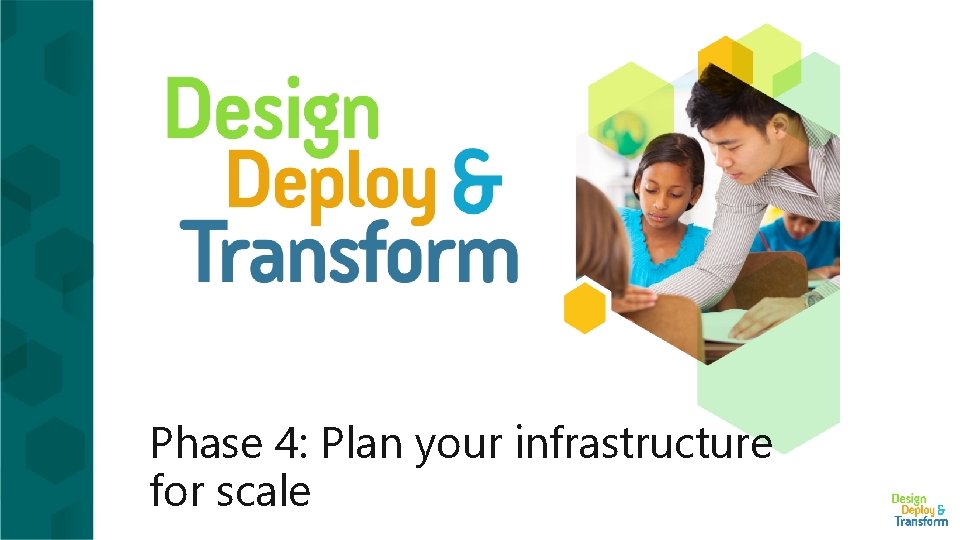 Design
Deploy &
Transform

Phase 4: Plan your infrastructure for scale

Design
Deploy &
Transform